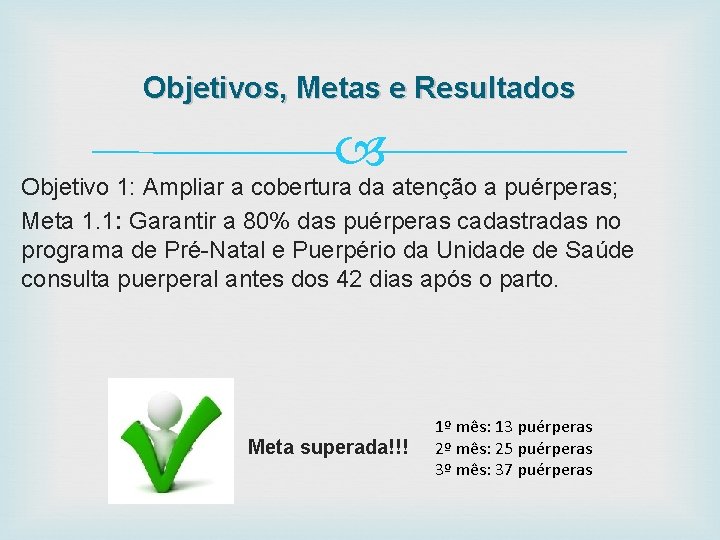 Objetivos, Metas e Resultados

Objetivo 1: Ampliar a cobertura da atenção a puérperas;

Meta 1.1: Garantir a 80% das puérperas cadastradas no programa de Pré-Natal e Puerpério da Unidade de Saúde consulta puerperal antes dos 42 dias após o parto.

Meta superada!!!

1º mês: 13 puérperas
2º mês: 25 puérperas
3º mês: 37 puérperas